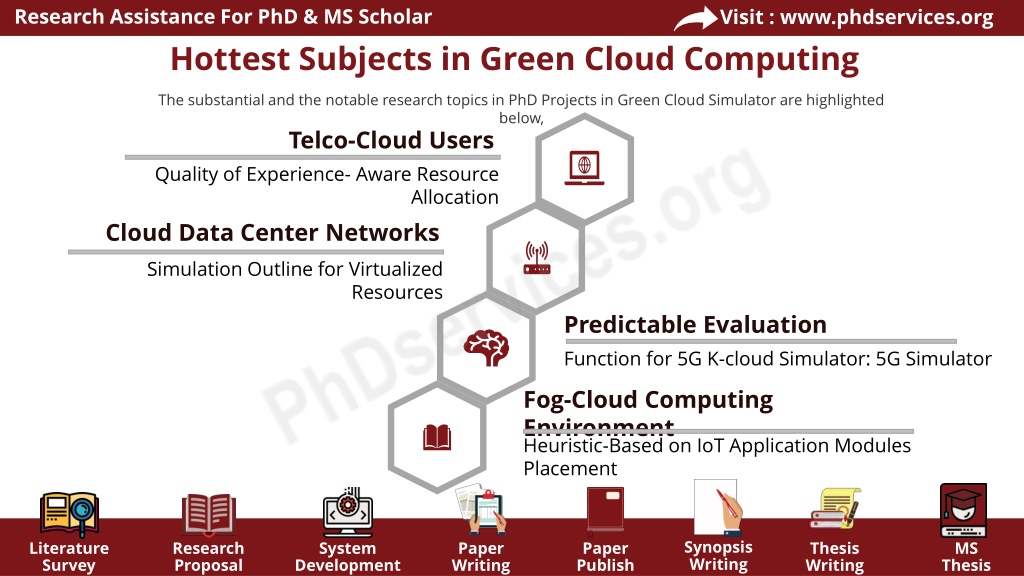 Research Assistance For PhD & MS Scholar

Visit : www.phdservices.org

Hottest Subjects in Green Cloud Computing

The substantial and the notable research topics in PhD Projects in Green Cloud Simulator are highlighted below,

Telco-Cloud Users

Quality of Experience- Aware Resource Allocation

Cloud Data Center Networks

Simulation Outline for Virtualized Resources

Predictable Evaluation

Function for 5G K-cloud Simulator: 5G Simulator

Fog-Cloud Computing Environment

Heuristic-Based on IoT Application Modules Placement

PhDservices.org

Literature Survey

Research Proposal

System Development

Paper Writing

Paper Publish

Synopsis Writing

Thesis Writing

MS Thesis